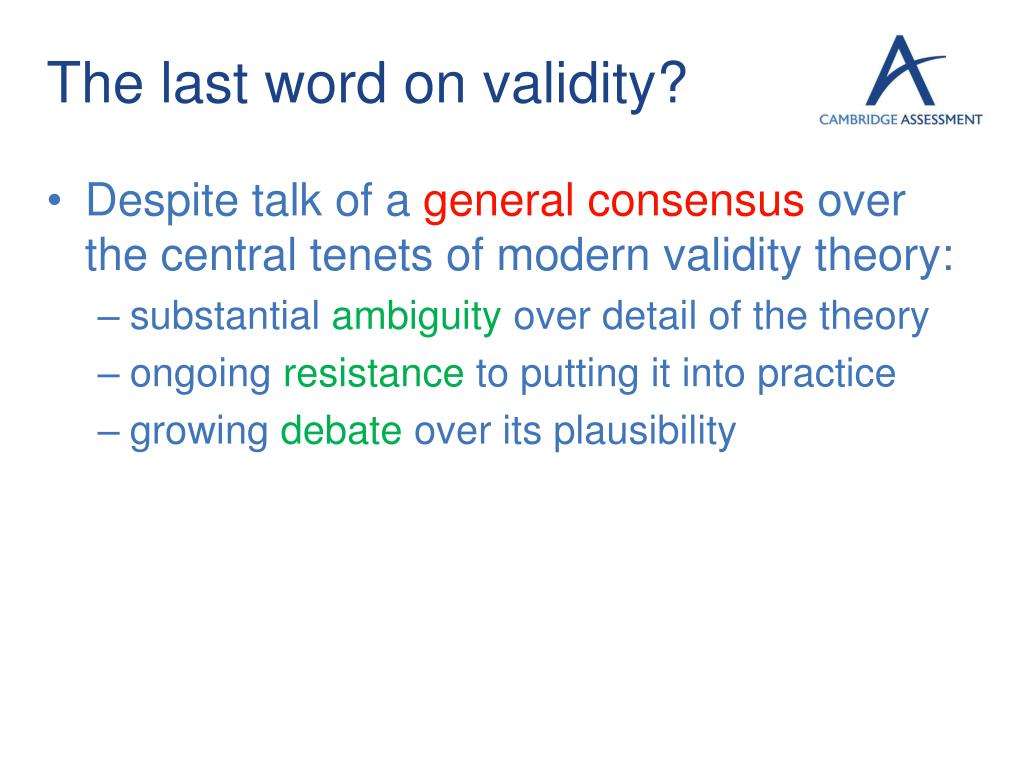 The last word on validity?

CAMBRIDGE ASSESSMENT

• Despite talk of a general consensus over the central tenets of modern validity theory:
– substantial ambiguity over detail of the theory
– ongoing resistance to putting it into practice
– growing debate over its plausibility